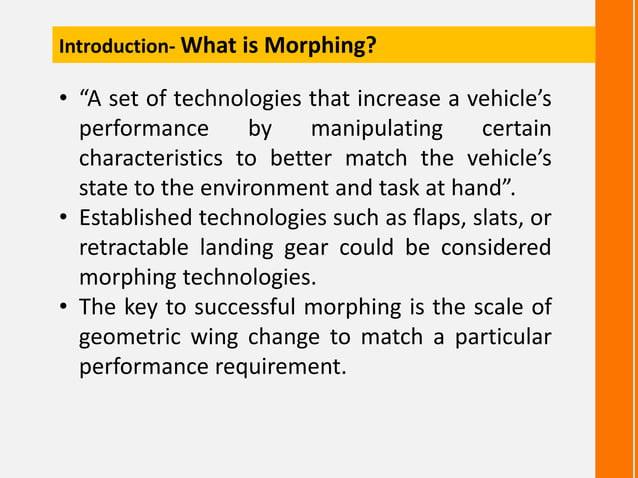 Introduction- What is Morphing?

• “A set of technologies that increase a vehicle’s performance by manipulating certain characteristics to better match the vehicle’s state to the environment and task at hand”.
• Established technologies such as flaps, slats, or retractable landing gear could be considered morphing technologies.
• The key to successful morphing is the scale of geometric wing change to match a particular performance requirement.